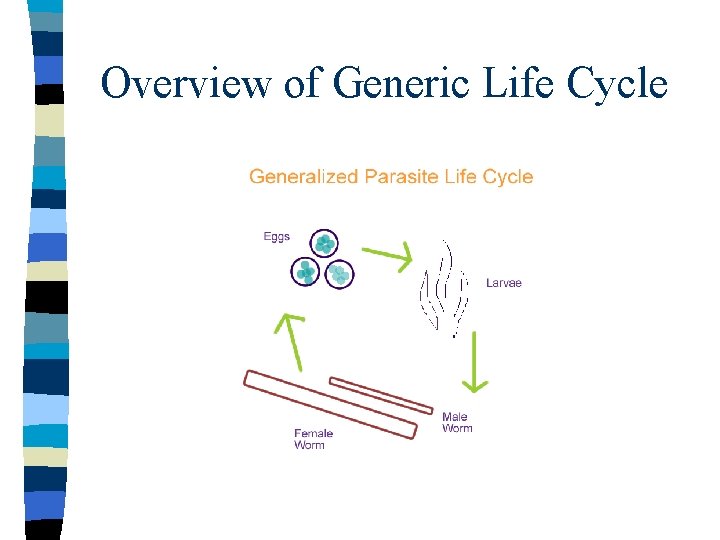 Overview of Generic Life Cycle

Generalized Parasite Life Cycle

Eggs

Larvae

Male Worm

Female Worm